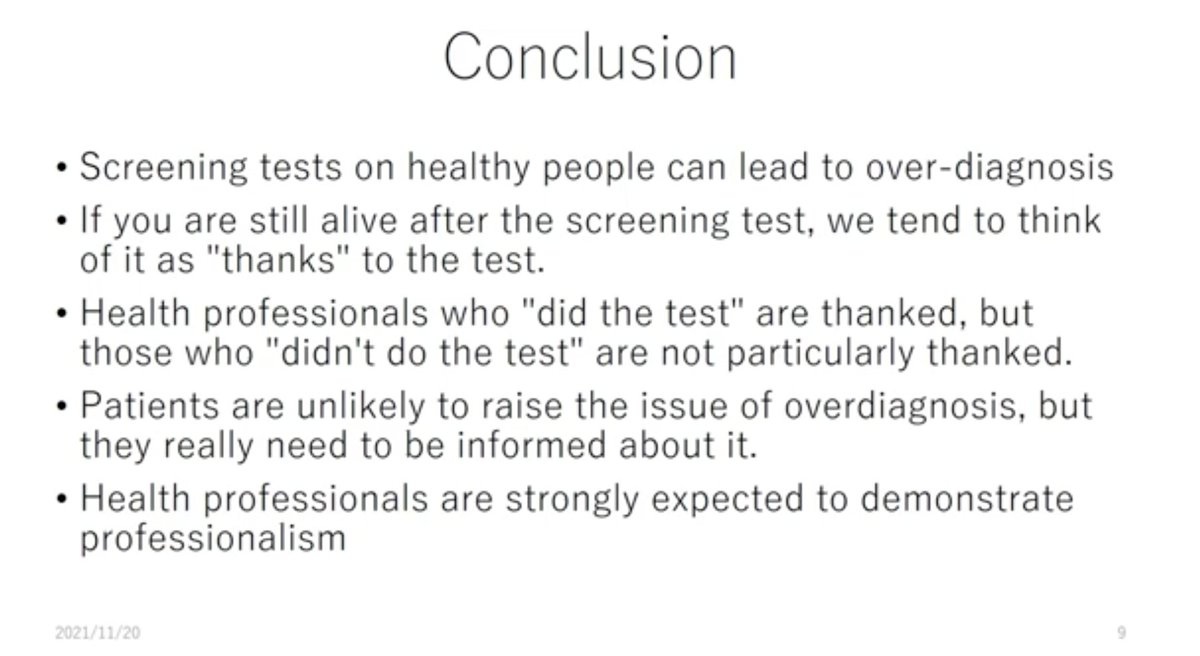 Conclusion

• Screening tests on healthy people can lead to over-diagnosis

• If you are still alive after the screening test, we tend to think of it as "thanks" to the test.

• Health professionals who "did the test" are thanked, but those who "didn't do the test" are not particularly thanked.

• Patients are unlikely to raise the issue of overdiagnosis, but they really need to be informed about it.

• Health professionals are strongly expected to demonstrate professionalism

2021/11/20

9